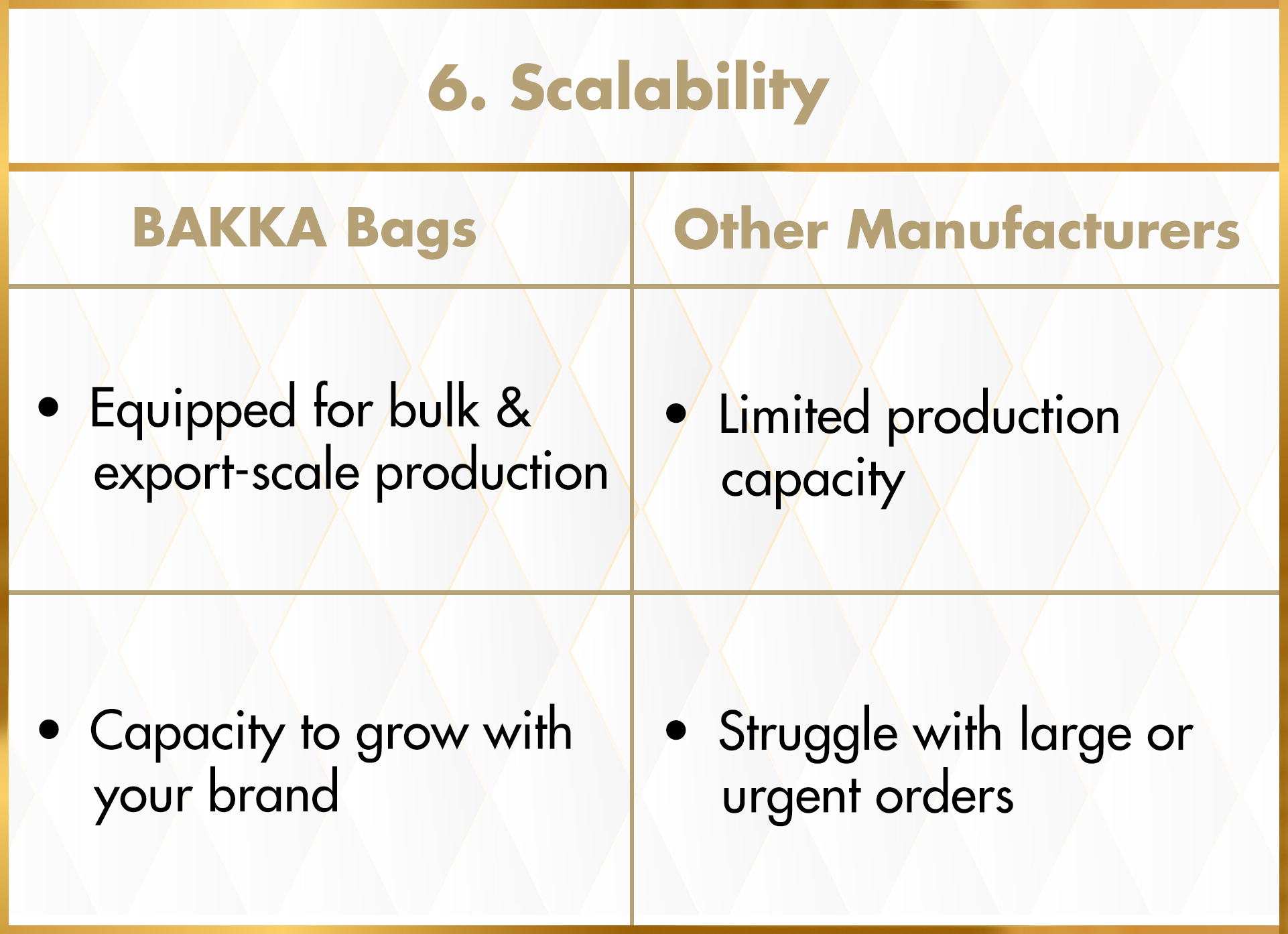 6. Scalability

| BAKKA Bags | Other Manufacturers |
|---|---|
| • Equipped for bulk & export-scale production | • Limited production capacity |
| • Capacity to grow with your brand | • Struggle with large or urgent orders |